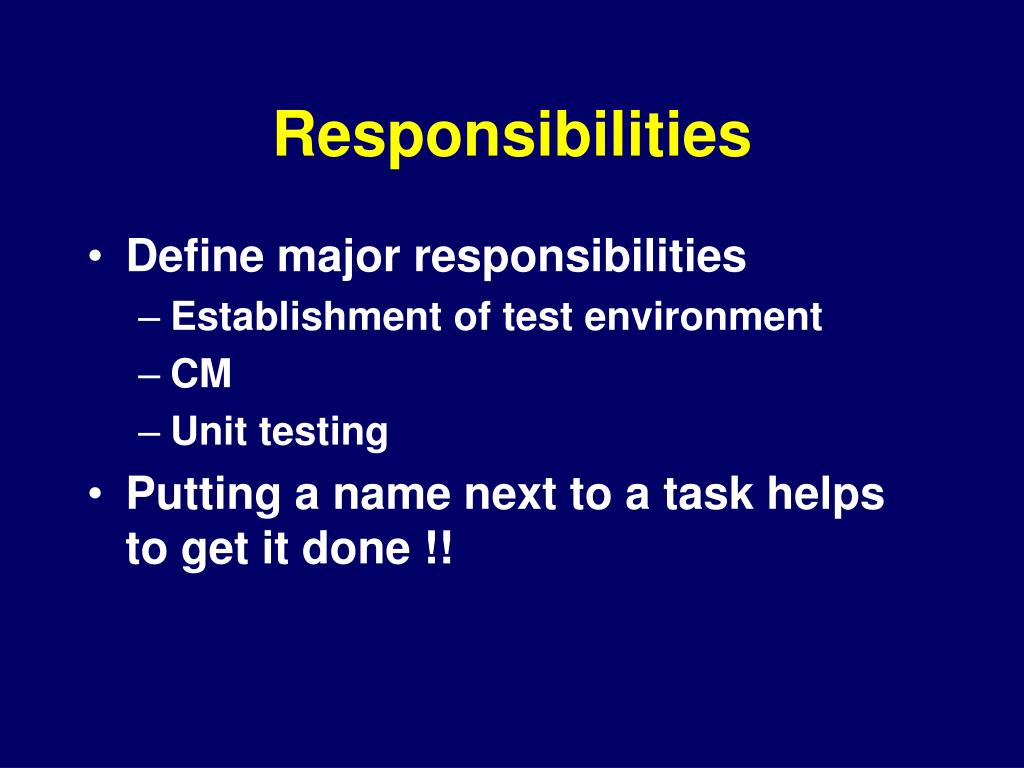 Responsibilities

• Define major responsibilities
– Establishment of test environment
– CM
– Unit testing
• Putting a name next to a task helps to get it done !!